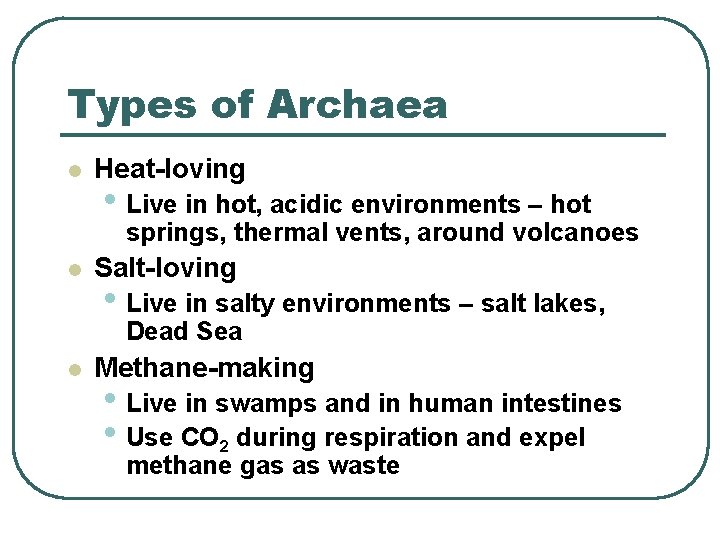 Types of Archaea

- Heat-loving
  - Live in hot, acidic environments – hot springs, thermal vents, around volcanoes
- Salt-loving
  - Live in salty environments – salt lakes, Dead Sea
- Methane-making
  - Live in swamps and in human intestines
  - Use $CO_2$ during respiration and expel methane gas as waste